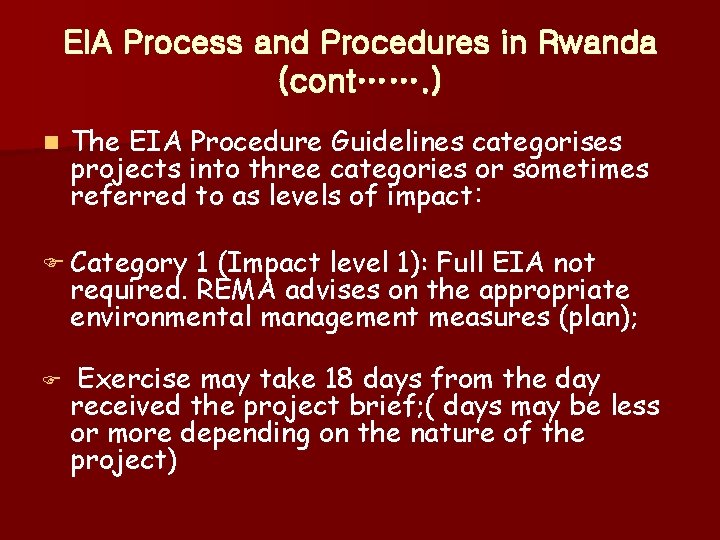 EIA Process and Procedures in Rwanda (cont…….)

The EIA Procedure Guidelines categorises projects into three categories or sometimes referred to as levels of impact:

Category 1 (Impact level 1): Full EIA not required. REMA advises on the appropriate environmental management measures (plan);

Exercise may take 18 days from the day received the project brief;( days may be less or more depending on the nature of the project)